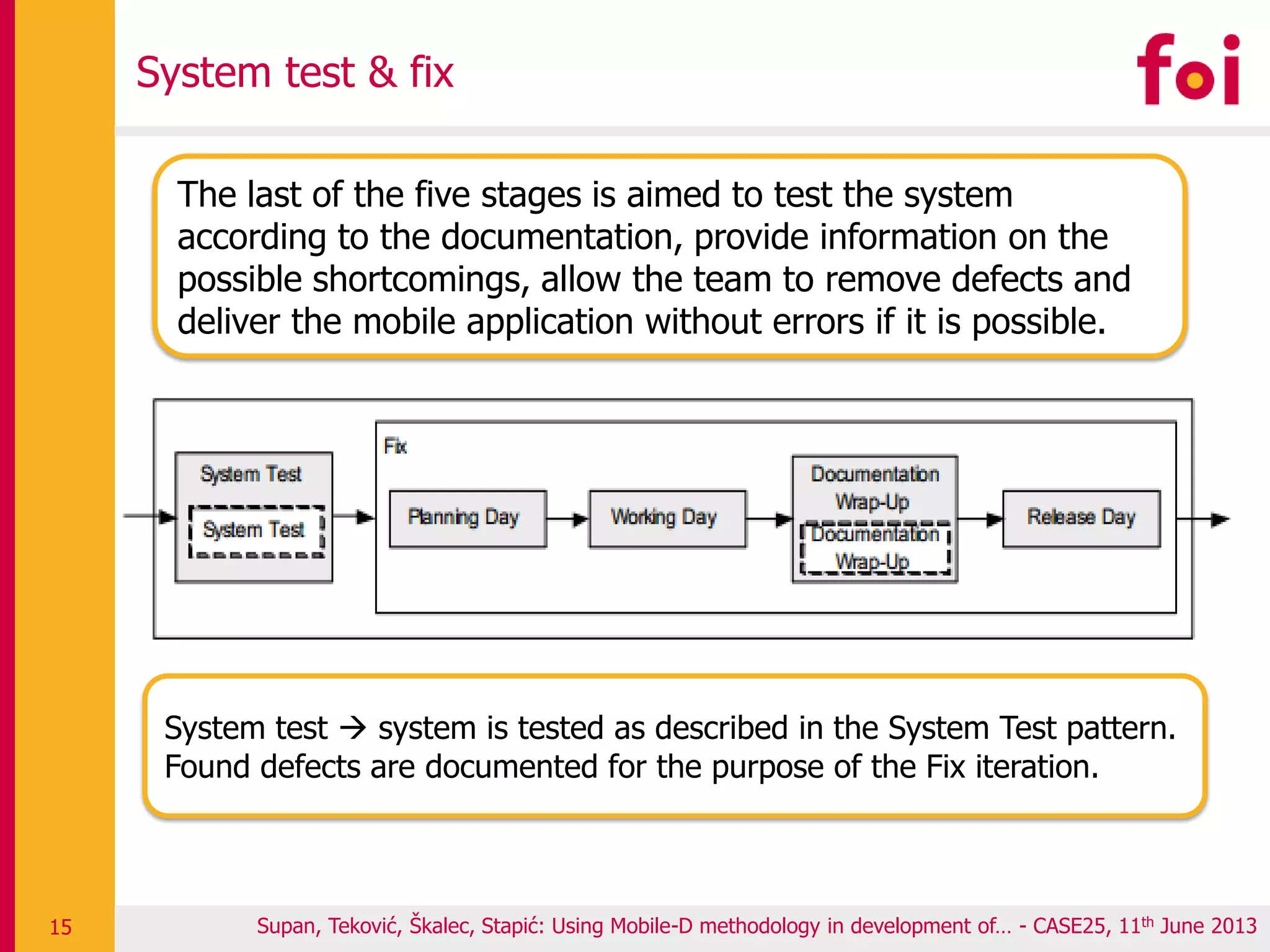 System test & fix

foi

The last of the five stages is aimed to test the system according to the documentation, provide information on the possible shortcomings, allow the team to remove defects and deliver the mobile application without errors if it is possible.

System Test

System Test

Fix

Planning Day

Working Day

Documentation Wrap-Up

Documentation Wrap-Up

Release Day

System test → system is tested as described in the System Test pattern. Found defects are documented for the purpose of the Fix iteration.

15

Supan, Teković, Škalec, Stapić: Using Mobile-D methodology in development of... - CASE25, 11$^{th}$ June 2013